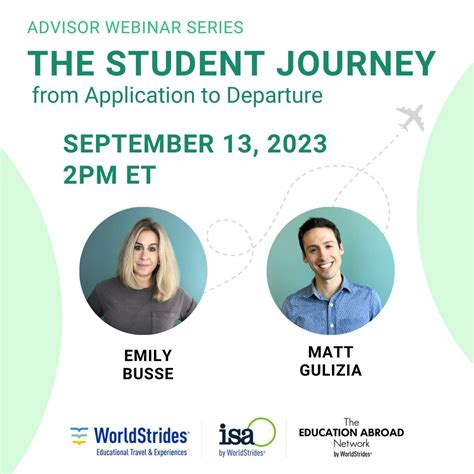 ADVISOR WEBINAR SERIES

THE STUDENT JOURNEY
from Application to Departure

SEPTEMBER 13, 2023
2PM ET

EMILY BUSSE

MATT GULIZIA

WorldStrides
Educational Travel & Experiences

isa
by WorldStrides

The EDUCATION ABROAD Network
by WorldStrides